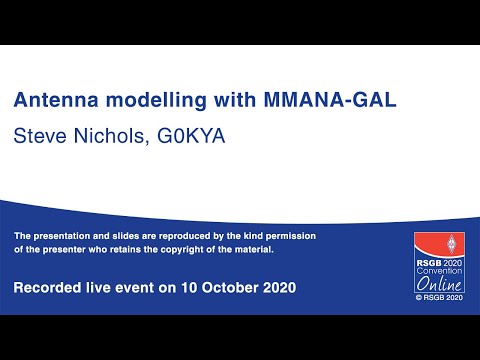 Antenna modelling with MMANA-GAL

Steve Nichols, G0KYA

The presentation and slides are reproduced by the kind permission of the presenter who retains the copyright of the material.

Recorded live event on 10 October 2020

RSGB 2020 Convention Online

© RSGB 2020